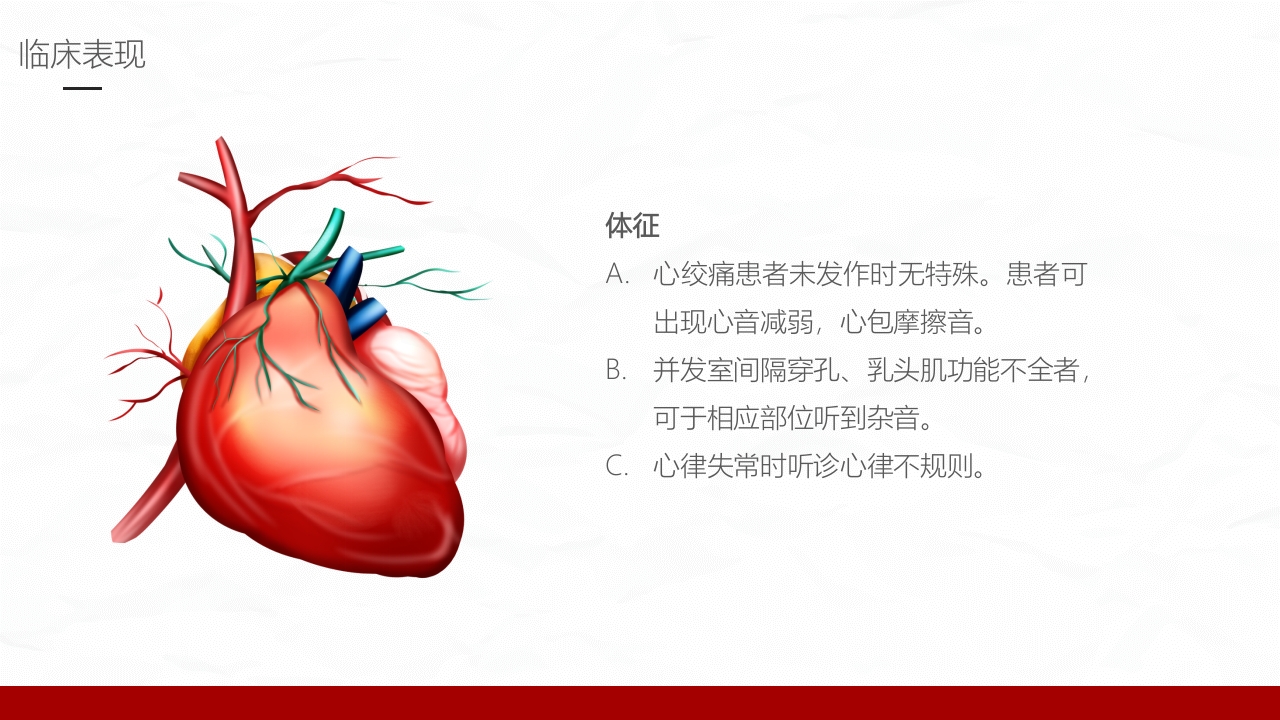 临床表现

体征

A. 心绞痛患者未发作时无特殊。患者可出现心音减弱，心包摩擦音。

B. 并发室间隔穿孔、乳头肌功能不全者，可于相应部位听到杂音。

C. 心律失常时听诊心律不规则。